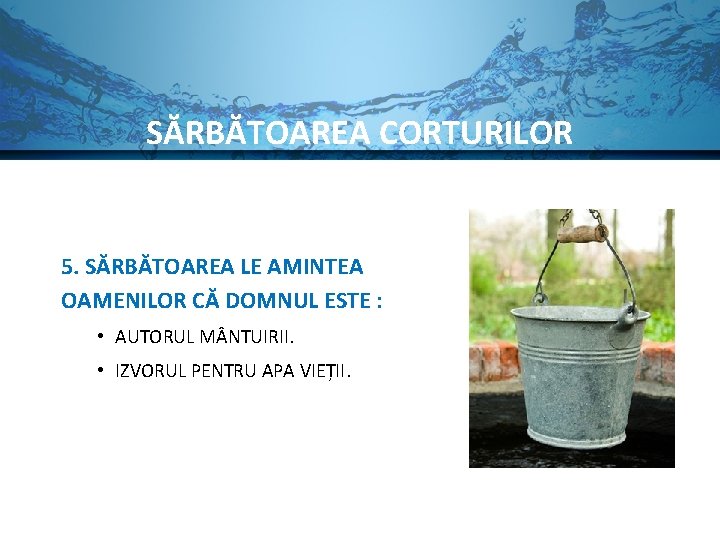 SĂRBĂTOAREA CORTURILOR

5. SĂRBĂTOAREA LE AMINTEA OAMENILOR CĂ DOMNUL ESTE :

• AUTORUL MÂNTUIRII.
• IZVORUL PENTRU APA VIEȚII.